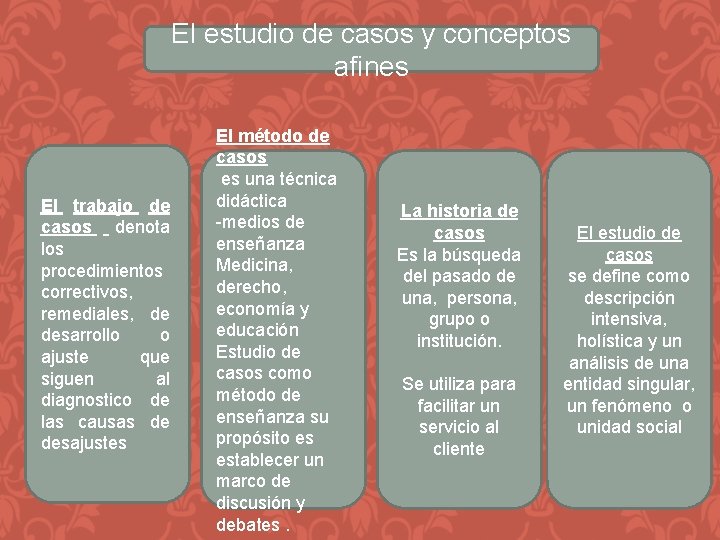 El estudio de casos y conceptos afines

El trabajo de casos denota los procedimientos correctivos, remediales, de desarrollo o ajuste que siguen al diagnostico de las causas de desajustes

El método de casos
es una técnica didáctica -medios de enseñanza Medicina, derecho, economía y educación Estudio de casos como método de enseñanza su propósito es establecer un marco de discusión y debates .

La historia de casos
Es la búsqueda del pasado de una, persona, grupo o institución.

Se utiliza para facilitar un servicio al cliente

El estudio de casos
se define como descripción intensiva, holística y un análisis de una entidad singular, un fenómeno o unidad social